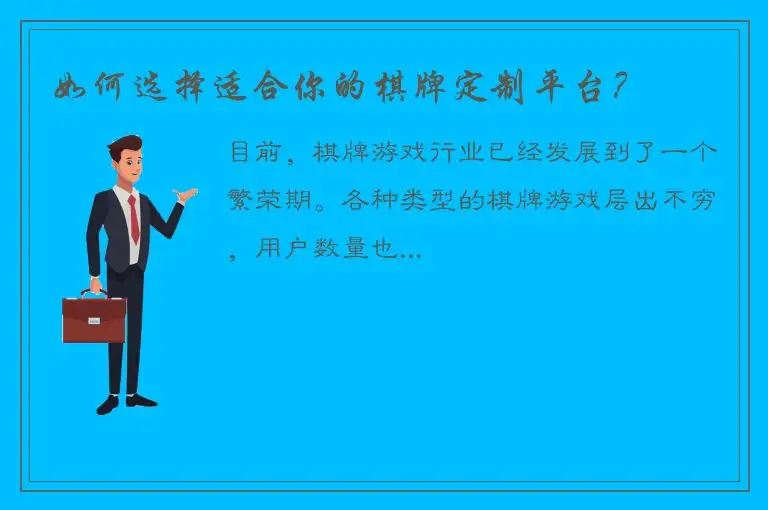 如何选择适合你的棋牌定制平台？

目前，棋牌游戏行业已经发展到了一个繁荣期。各种类型的棋牌游戏层出不穷，用户数量也...